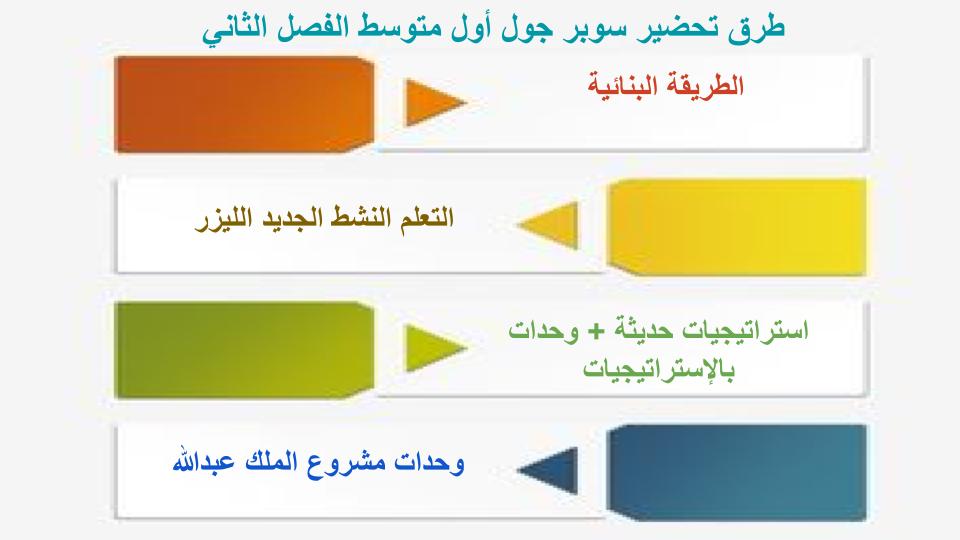 طرق تحضير سوبر جول أول متوسط الفصل الثاني

الطريقة البنائية

التعلم النشط الجديد الليزر

استراتيجيات حديثة + وحدات بالإستراتيجيات

وحدات مشروع الملك عبدالله